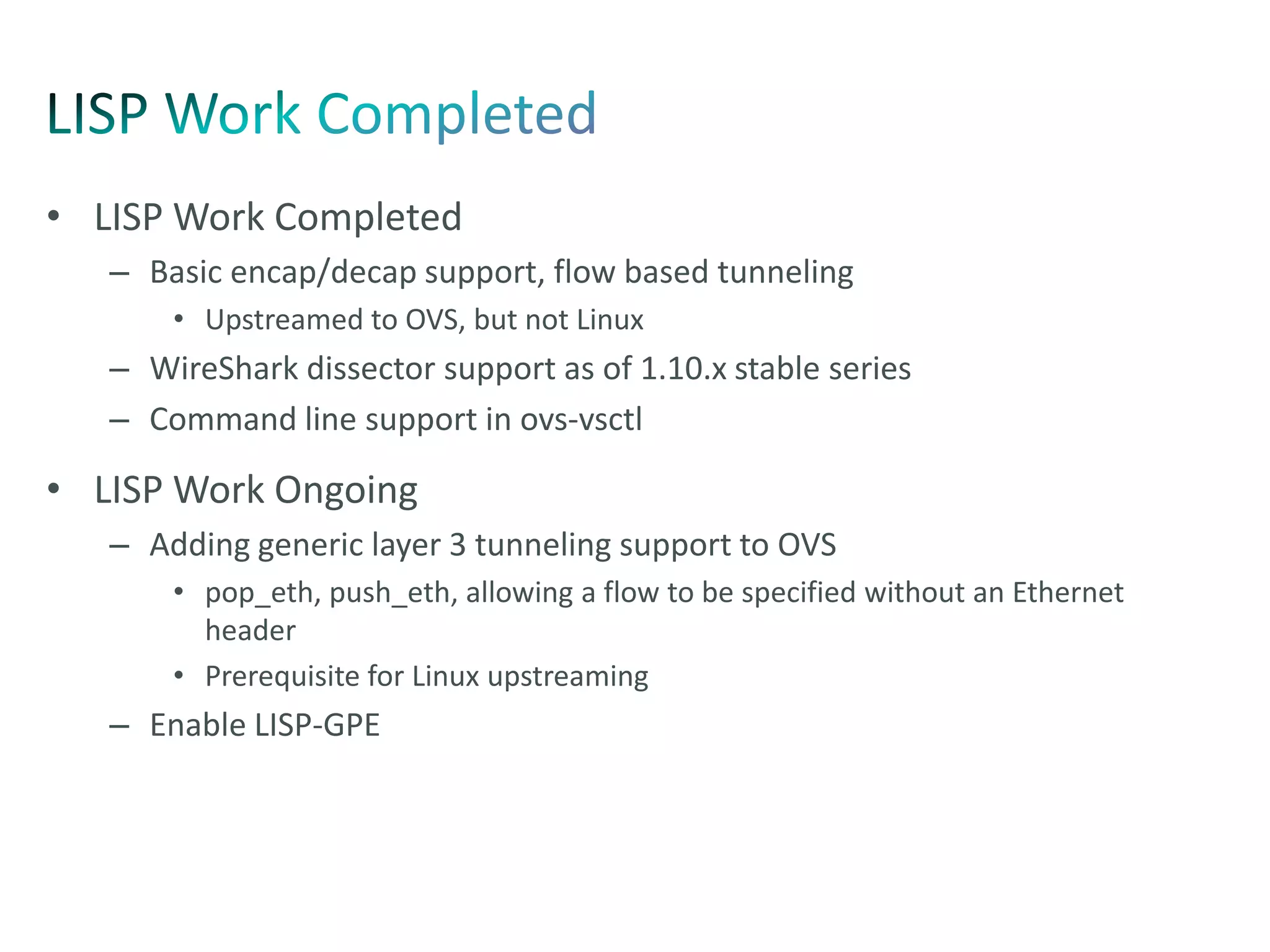 LISP Work Completed

• LISP Work Completed
  – Basic encap/decap support, flow based tunneling
    • Upstreamed to OVS, but not Linux
  – WireShark dissector support as of 1.10.x stable series
  – Command line support in ovs-vsctl

• LISP Work Ongoing
  – Adding generic layer 3 tunneling support to OVS
    • pop_eth, push_eth, allowing a flow to be specified without an Ethernet header
    • Prerequisite for Linux upstreaming
  – Enable LISP-GPE